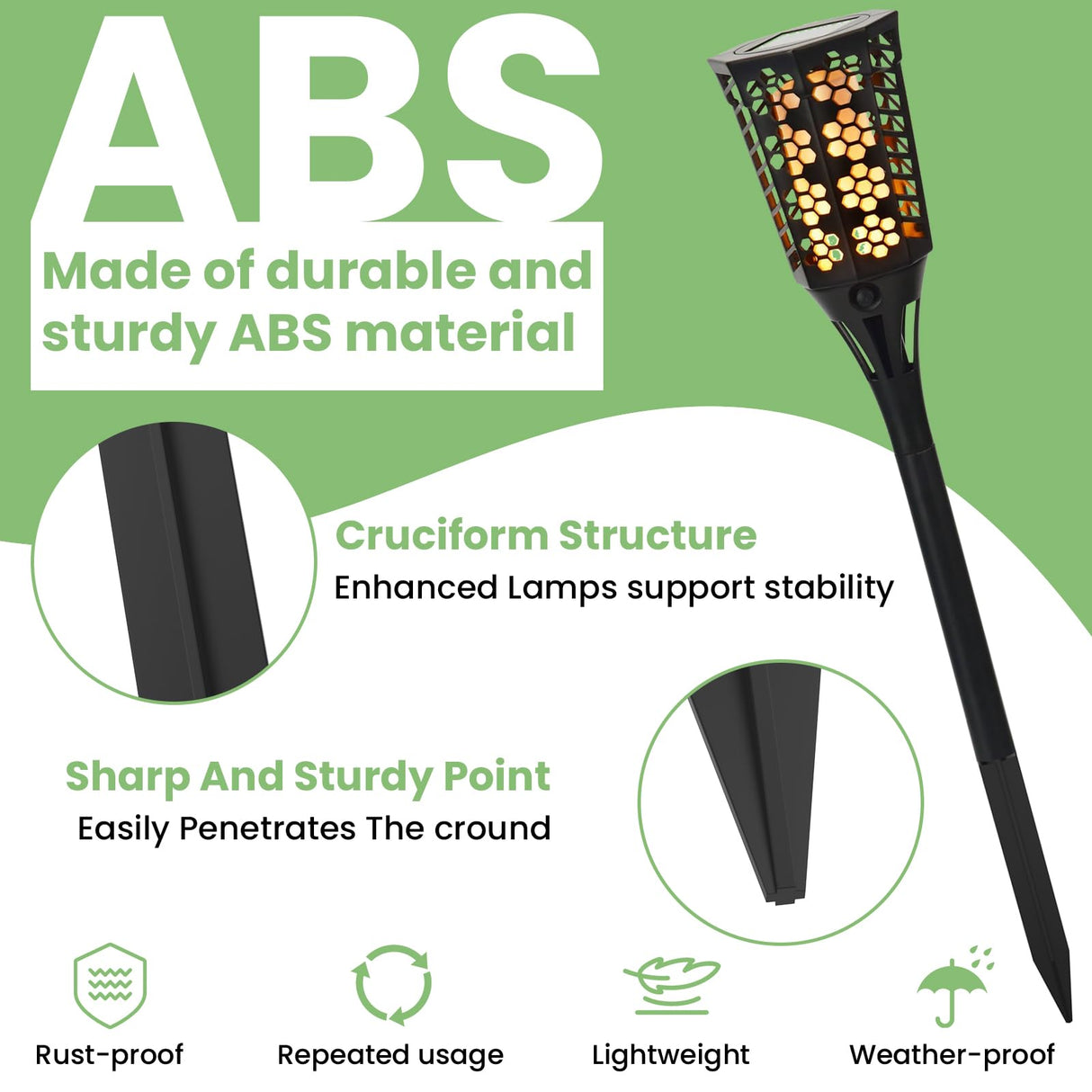 ABS

Made of durable and sturdy ABS material

Cruciform Structure
Enhanced Lamps support stability

Sharp And Sturdy Point
Easily Penetrates The cround

Rust-proof

Repeated usage

Lightweight

Weather-proof